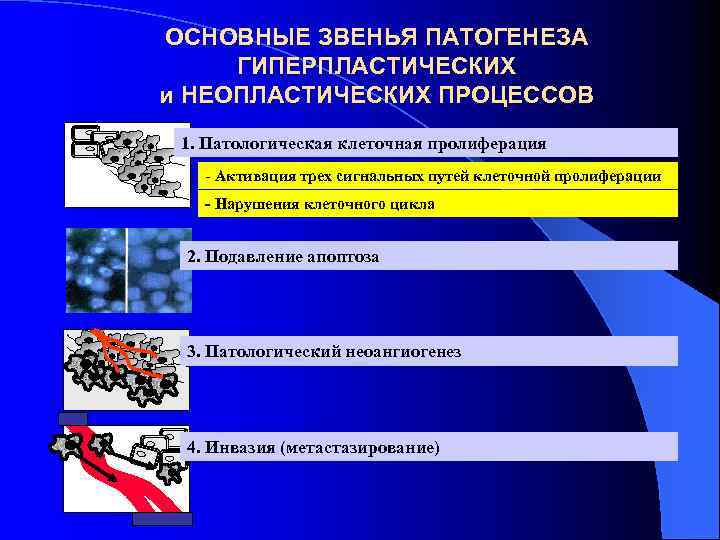 ОСНОВНЫЕ ЗВЕНЬЯ ПАТОГЕНЕЗА ГИПЕРПЛАСТИЧЕСКИХ и НЕОПЛАСТИЧЕСКИХ ПРОЦЕССОВ

1. Патологическая клеточная пролиферация

- Активация трех сигнальных путей клеточной пролиферации

- Нарушения клеточного цикла

2. Подавление апоптоза

3. Патологический неоангиогенез

4. Инвазия (метастазирование)